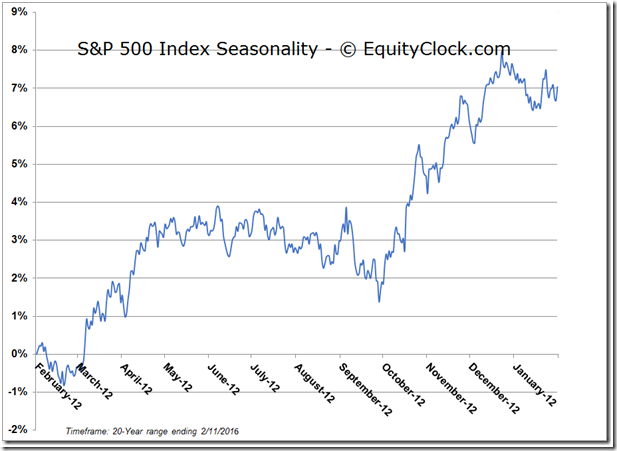 S&P 500 Index Seasonality - © EquityClock.com

9%
8%
7%
6%
5%
4%
3%
2%
1%
0%
-1%
-2%

February-12
March-12
April-12
May-12
June-12
July-12
August-12
September-12
October-12
November-12
December-12
January-12

Timeframe: 20-Year range ending 2/11/2016